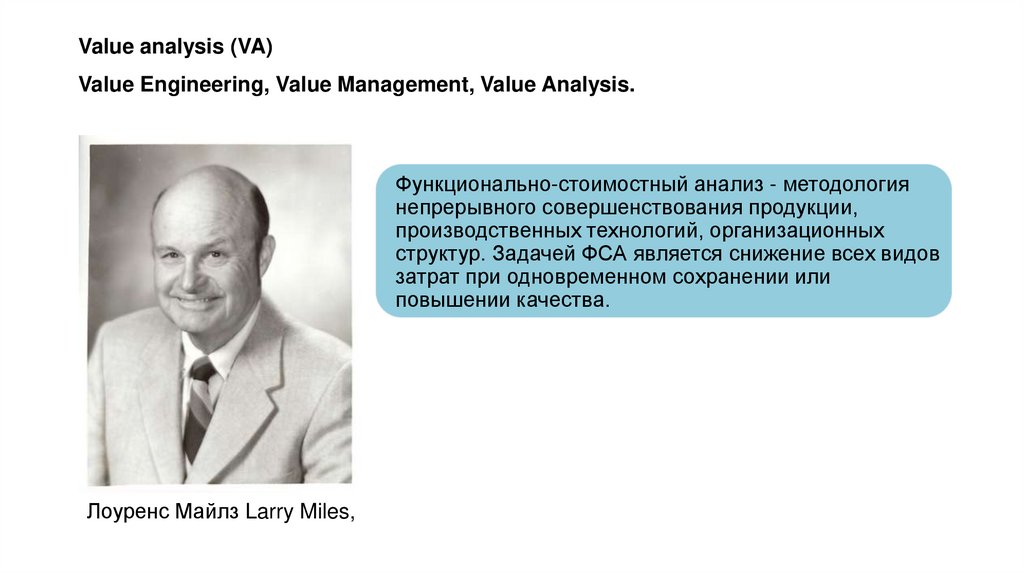 Value analysis (VA)

Value Engineering, Value Management, Value Analysis.

Функционально-стоимостный анализ - методология непрерывного совершенствования продукции, производственных технологий, организационных структур. Задачей ФСА является снижение всех видов затрат при одновременном сохранении или повышении качества.

Лоуренс Майлз Larry Miles,